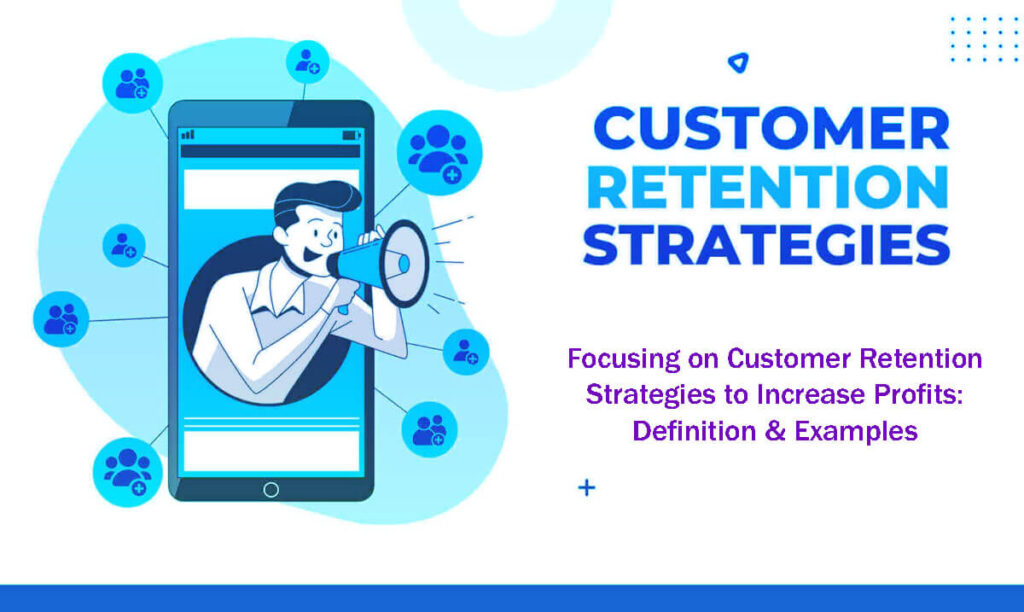 CUSTOMER RETENTION STRATEGIES

Focusing on Customer Retention Strategies to Increase Profits: Definition & Examples